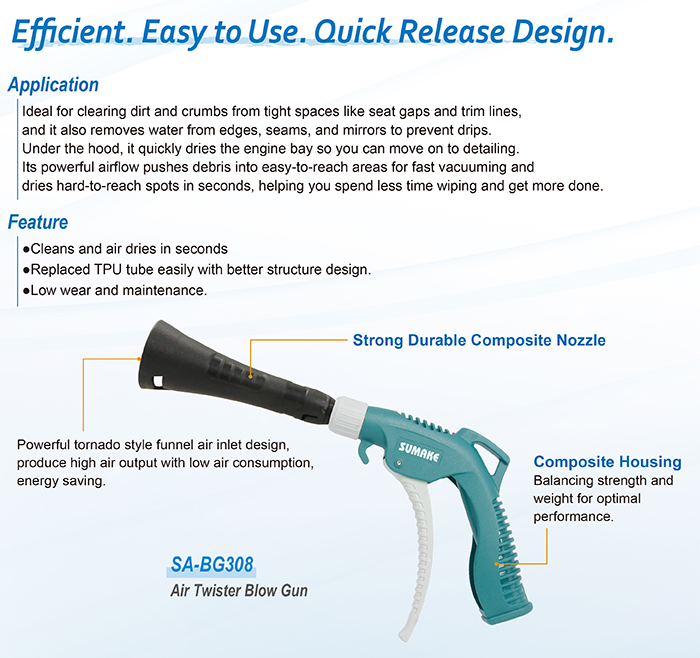 Efficient. Easy to Use. Quick Release Design.

Application

Ideal for clearing dirt and crumbs from tight spaces like seat gaps and trim lines, and it also removes water from edges, seams, and mirrors to prevent drips. Under the hood, it quickly dries the engine bay so you can move on to detailing. Its powerful airflow pushes debris into easy-to-reach areas for fast vacuuming and dries hard-to-reach spots in seconds, helping you spend less time wiping and get more done.

Feature

●Cleans and air dries in seconds
●Replaced TPU tube easily with better structure design.
●Low wear and maintenance.

Strong Durable Composite Nozzle

Powerful tornado style funnel air inlet design, produce high air output with low air consumption, energy saving.

SUMAKE

Composite Housing
Balancing strength and weight for optimal performance.

SA-BG308
Air Twister Blow Gun